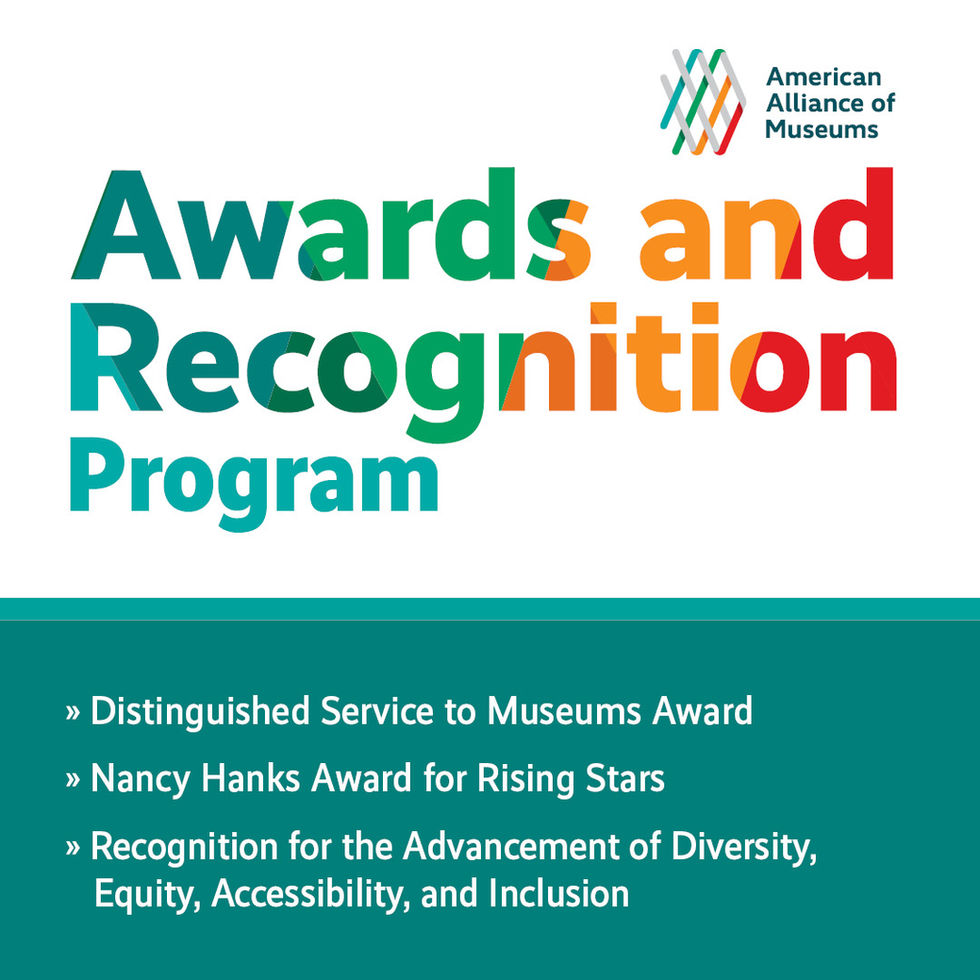 American Alliance of Museums

Awards and Recognition Program

» Distinguished Service to Museums Award

» Nancy Hanks Award for Rising Stars

» Recognition for the Advancement of Diversity, Equity, Accessibility, and Inclusion